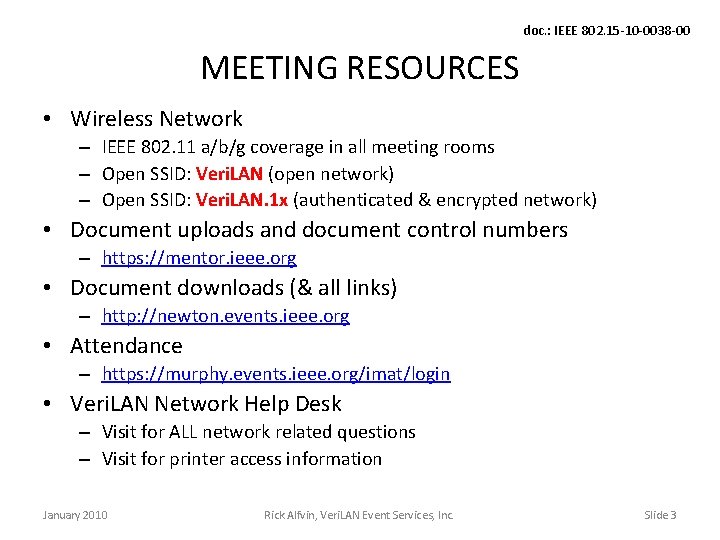 doc.: IEEE 802.15-10-0038-00

MEETING RESOURCES

• Wireless Network
– IEEE 802.11 a/b/g coverage in all meeting rooms
– Open SSID: VeriLAN (open network)
– Open SSID: VeriLAN.1x (authenticated & encrypted network)

• Document uploads and document control numbers
– https://mentor.ieee.org

• Document downloads (& all links)
– http://newton.events.ieee.org

• Attendance
– https://murphy.events.ieee.org/imat/login

• VeriLAN Network Help Desk
– Visit for ALL network related questions
– Visit for printer access information

January 2010

Rick Alfvin, VeriLAN Event Services, Inc.

Slide 3